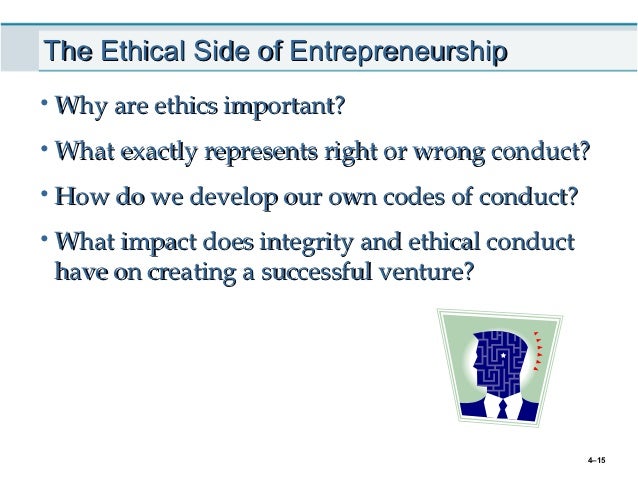 The Ethical Side of Entrepreneurship

• Why are ethics important?

• What exactly represents right or wrong conduct?

• How do we develop our own codes of conduct?

• What impact does integrity and ethical conduct have on creating a successful venture?

4–15